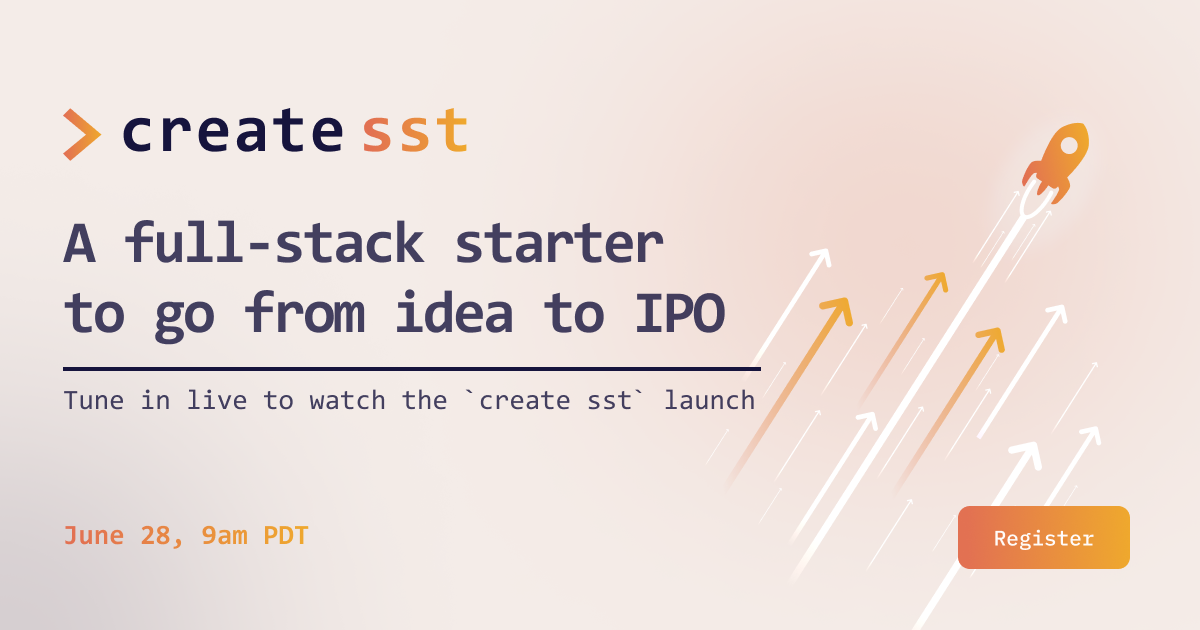 > create sst

A full-stack starter to go from idea to IPO

Tune in live to watch the `create sst` launch

June 28, 9am PDT

Register